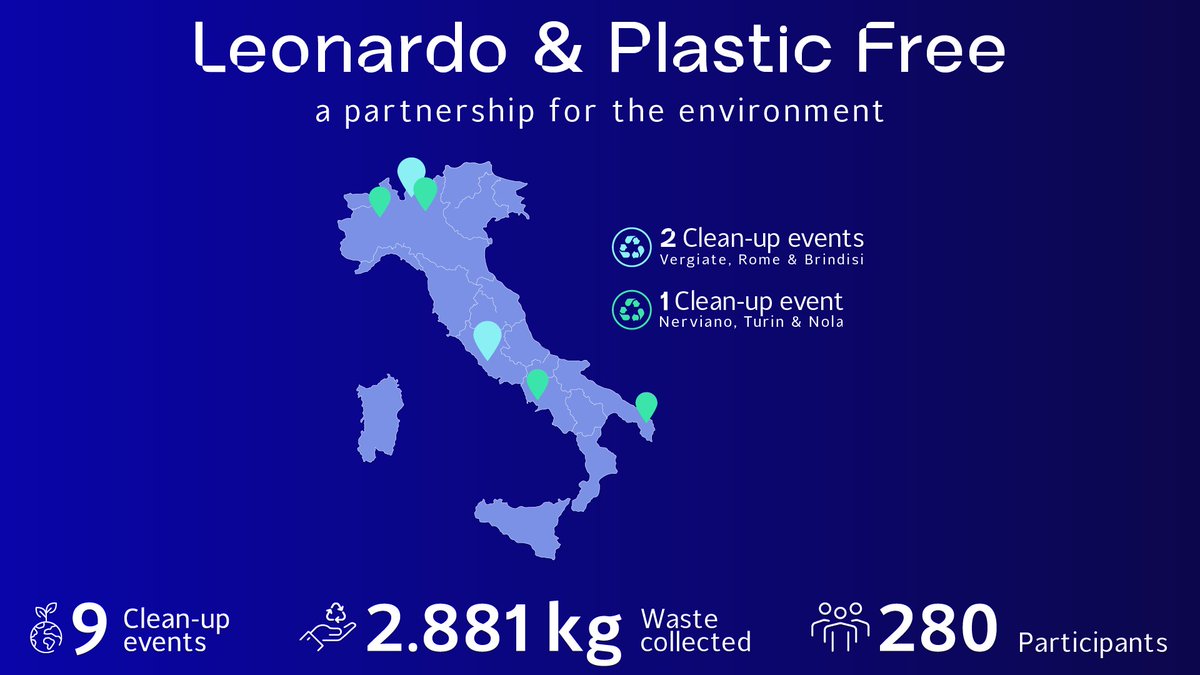 Leonardo & Plastic Free

a partnership for the environment

2 Clean-up events
Vergiate, Rome & Brindisi

1 Clean-up event
Nerviano, Turin & Nola

9 Clean-up events

2.881 kg Waste collected

280 Participants